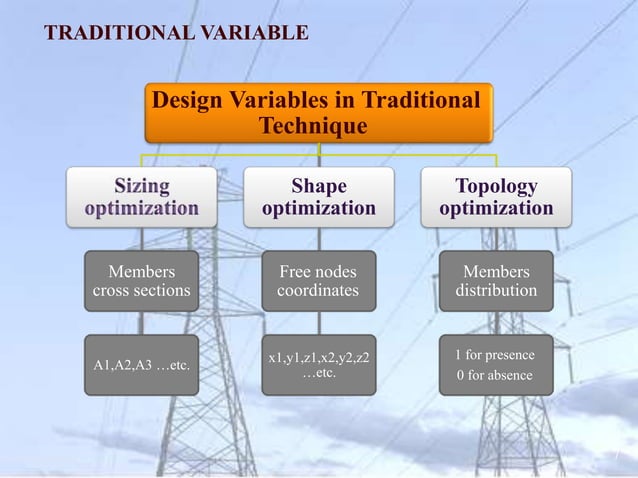 TRADITIONAL VARIABLE

Design Variables in Traditional Technique

Sizing optimization

Members cross sections

A1,A2,A3 …etc.

Shape optimization

Free nodes coordinates

x1,y1,z1,x2,y2,z2 …etc.

Topology optimization

Members distribution

1 for presence

0 for absence